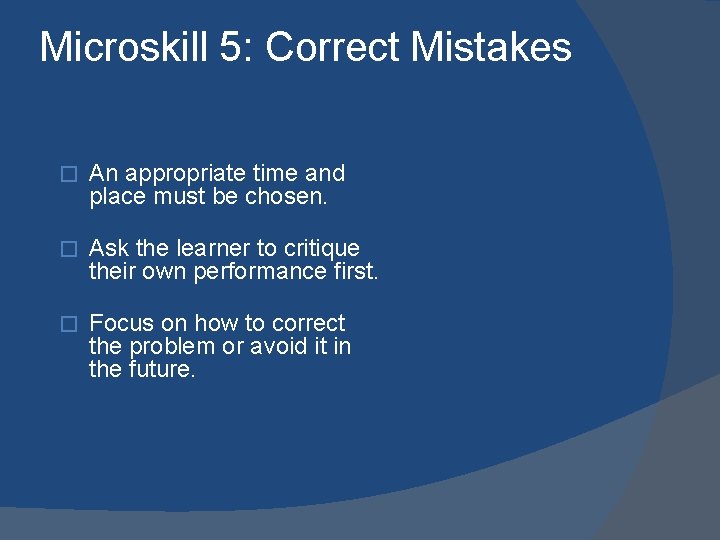 Microskill 5: Correct Mistakes

□ An appropriate time and place must be chosen.

□ Ask the learner to critique their own performance first.

□ Focus on how to correct the problem or avoid it in the future.